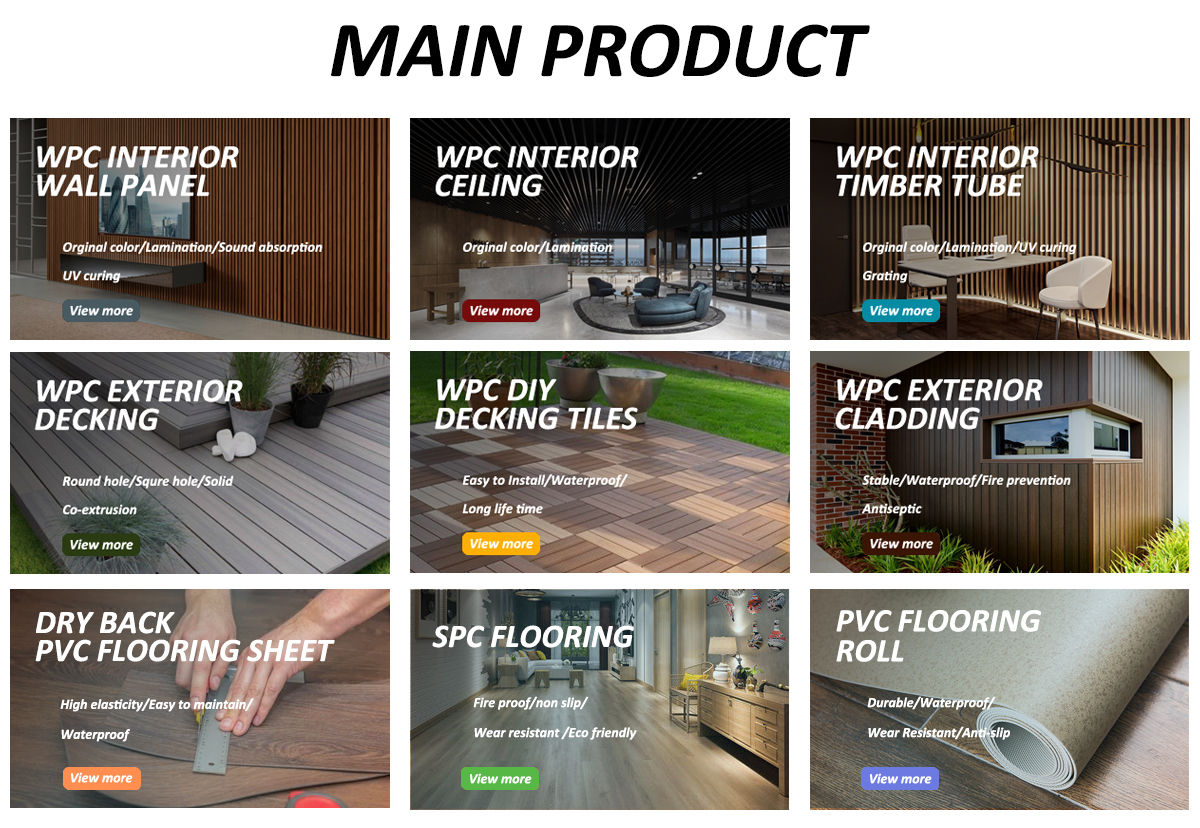 MAIN PRODUCT

WPC INTERIOR WALL PANEL

Orginal color/Lamination/Sound absorption

UV curing

View more

WPC INTERIOR CEILING

Orginal color/Lamination

View more

WPC INTERIOR TIMBER TUBE

Orginal color/Lamination/UV curing

Grating

View more

WPC EXTERIOR DECKING

Round hole/Squre hole/Solid

Co-extrusion

View more

WPC DIY DECKING TILES

Easy to Install/Waterproof/

Long life time

View more

WPC EXTERIOR CLADDING

Stable/Waterproof/Fire prevention

Antiseptic

View more

DRY BACK PVC FLOORING SHEET

High elasticity/Easy to maintain/

Waterproof

View more

SPC FLOORING

Fire proof/non slip/

Wear resistant /Eco friendly

View more

PVC FLOORING ROLL

Durable/Waterproof/

Wear Resistant/Anti-slip

View more